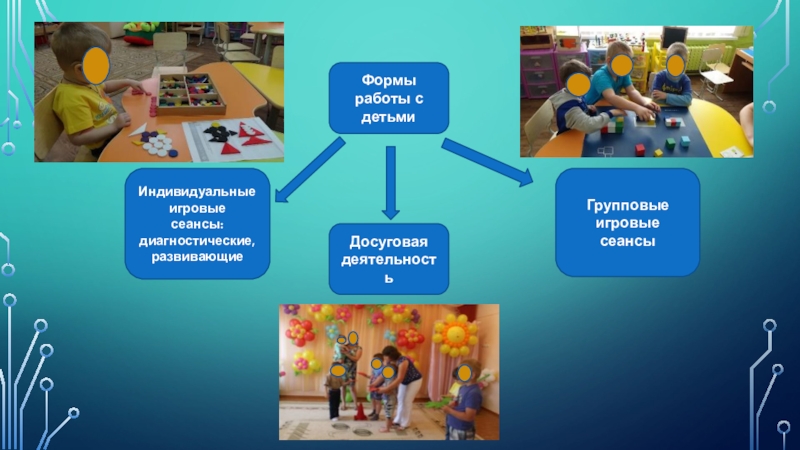 Формы работы с детьми

Индивидуальные игровые сеансы: диагностические, развивающие

Досуговая деятельность

Групповые игровые сеансы